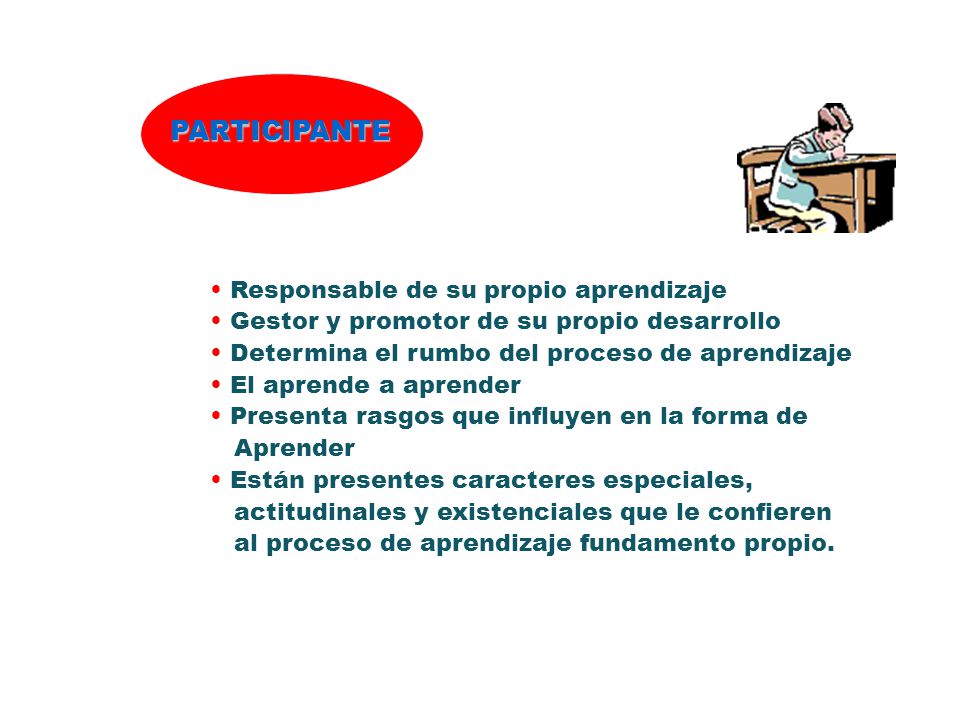 PARTICIPANTE

• Responsable de su propio aprendizaje
• Gestor y promotor de su propio desarrollo
• Determina el rumbo del proceso de aprendizaje
• El aprende a aprender
• Presenta rasgos que influyen en la forma de Aprender
• Están presentes caracteres especiales, actitudinales y existenciales que le confieren al proceso de aprendizaje fundamento propio.